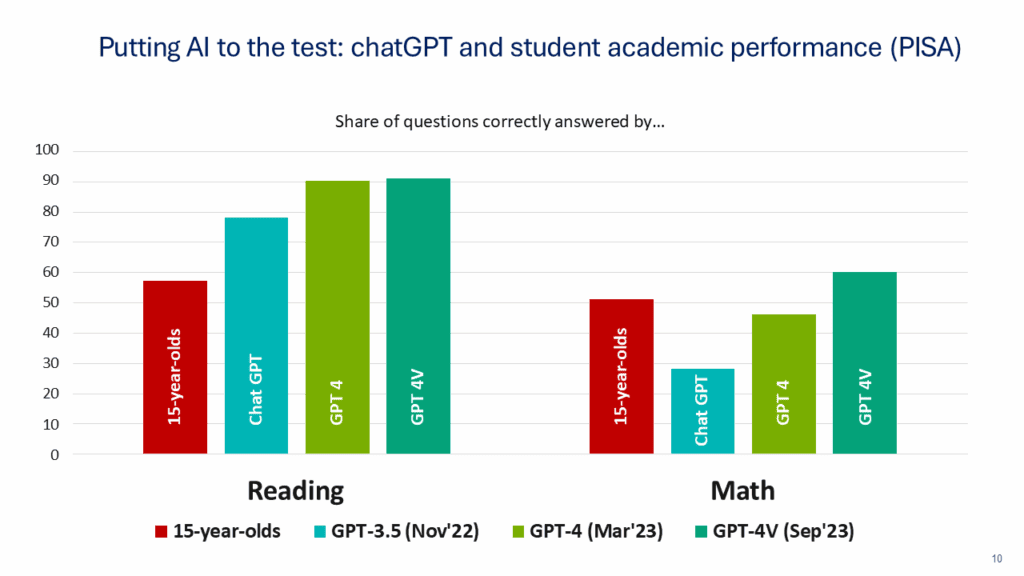 Putting AI to the test: chatGPT and student academic performance (PISA)

Share of questions correctly answered by...

100
90
80
70
60
50
40
30
20
10
0

15-year-olds
Chat GPT
GPT 4
GPT 4V

15-year-olds
Chat GPT
GPT 4
GPT 4V

Reading

Math

15-year-olds
GPT-3.5 (Nov'22)
GPT-4 (Mar'23)
GPT-4V (Sep'23)

10